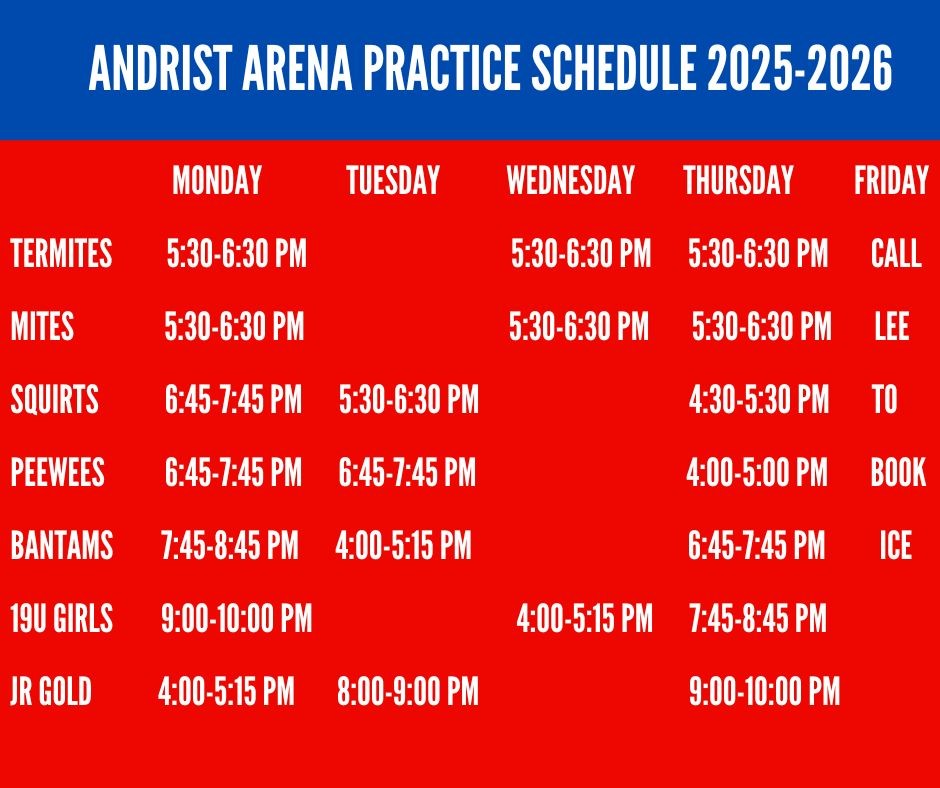 ANDRIST ARENA PRACTICE SCHEDULE 2025-2026

| | MONDAY | TUESDAY | WEDNESDAY | THURSDAY | FRIDAY |
|---|---|---|---|---|---|
| TERMITES | 5:30-6:30 PM | | 5:30-6:30 PM | 5:30-6:30 PM | CALL |
| MITES | 5:30-6:30 PM | | 5:30-6:30 PM | 5:30-6:30 PM | LEE |
| SQUIRTS | 6:45-7:45 PM | 5:30-6:30 PM | | 4:30-5:30 PM | TO |
| PEEWEES | 6:45-7:45 PM | 6:45-7:45 PM | | 4:00-5:00 PM | BOOK |
| BANTAMS | 7:45-8:45 PM | 4:00-5:15 PM | | 6:45-7:45 PM | ICE |
| 19U GIRLS | 9:00-10:00 PM | | 4:00-5:15 PM | 7:45-8:45 PM | |
| JR GOLD | 4:00-5:15 PM | 8:00-9:00 PM | | 9:00-10:00 PM | |